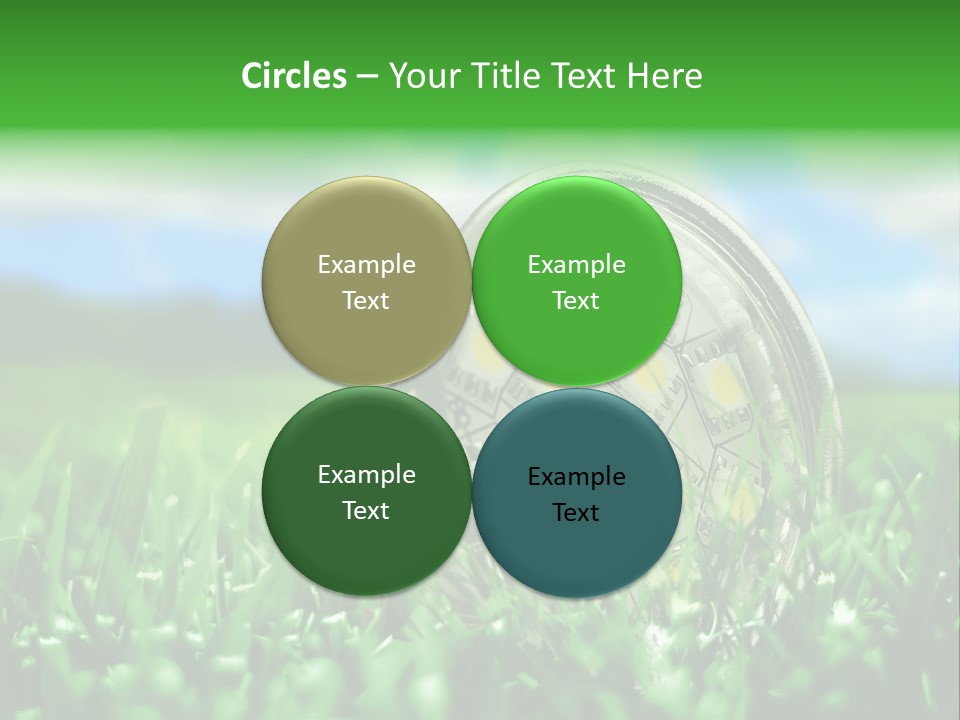 Circles – Your Title Text Here

Example Text

Example Text

Example Text

Example Text